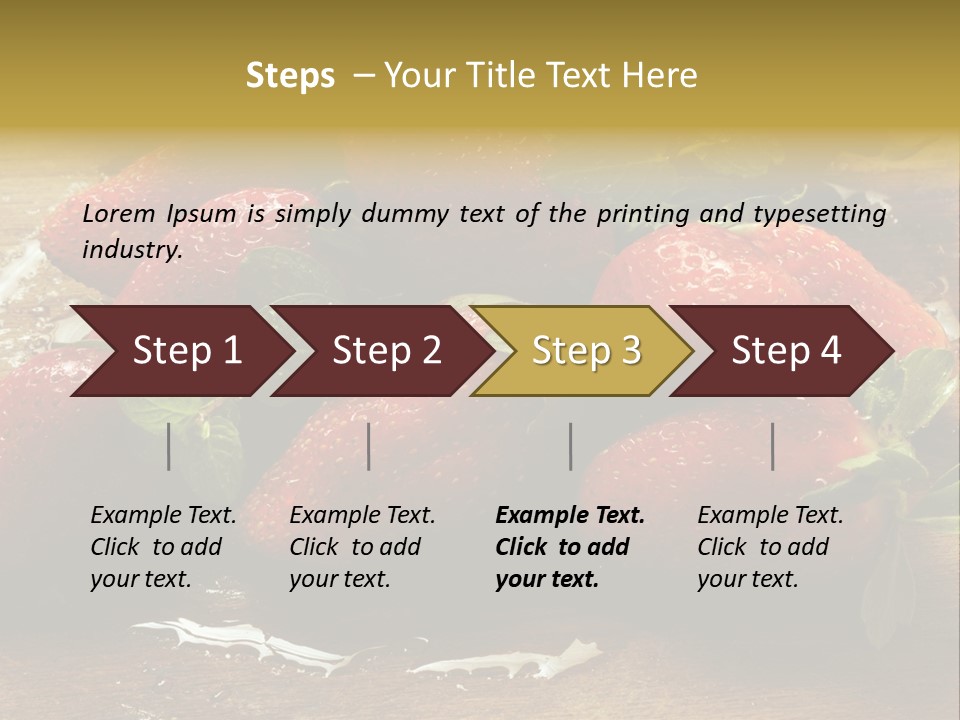 Steps – Your Title Text Here

Lorem Ipsum is simply dummy text of the printing and typesetting industry.

Step 1

Step 2

Step 3

Step 4

Example Text. Click to add your text.

Example Text. Click to add your text.

Example Text. Click to add your text.

Example Text. Click to add your text.